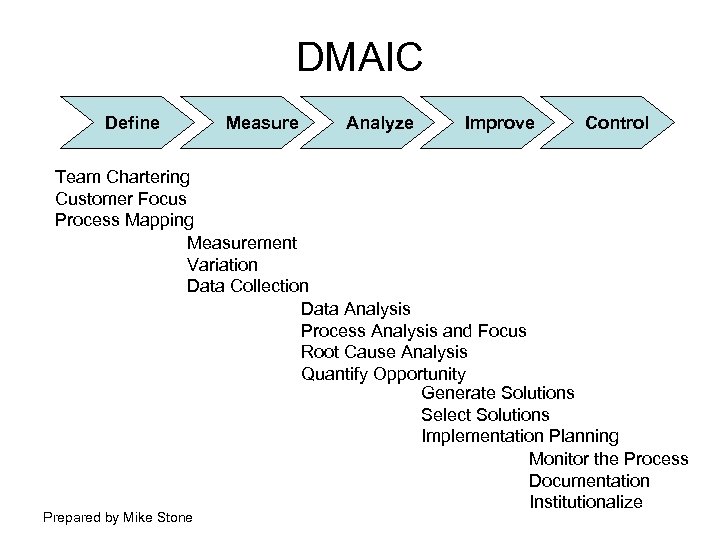 DMAIC

Define

Measure

Analyze

Improve

Control

Team Chartering
Customer Focus
Process Mapping

Measurement
Variation
Data Collection

Data Analysis
Process Analysis and Focus
Root Cause Analysis
Quantify Opportunity

Generate Solutions
Select Solutions
Implementation Planning

Monitor the Process
Documentation
Institutionalize

Prepared by Mike Stone